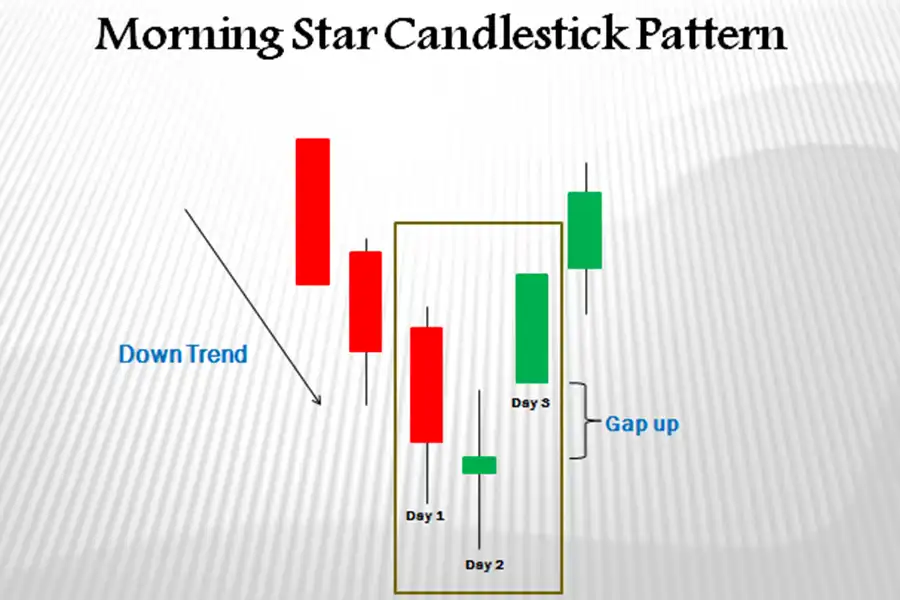 Morning Star Candlestick Pattern

Down Trend

Day 1

Day 2

Day 3

Gap up